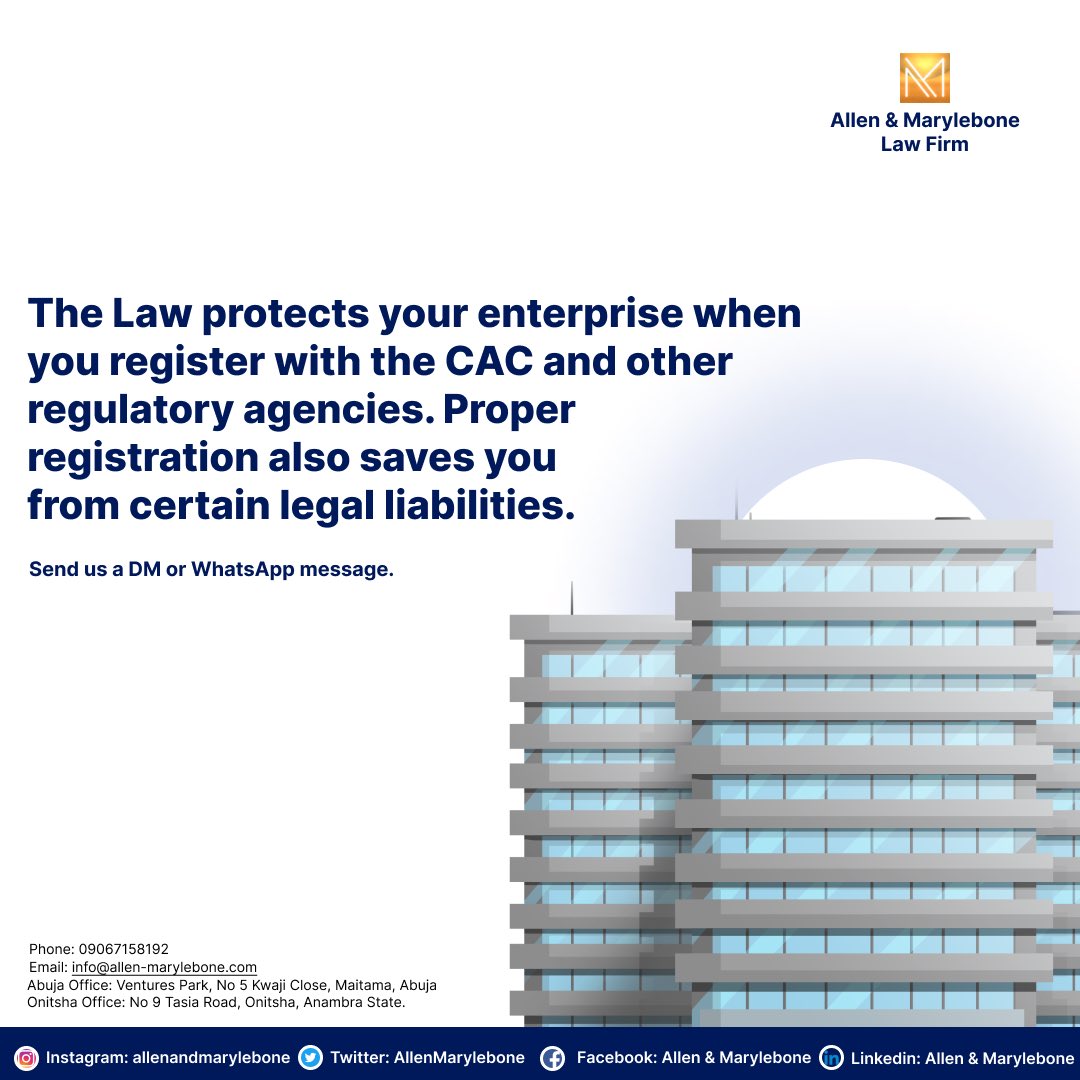 Allen & Marylebone
Law Firm

The Law protects your enterprise when you register with the CAC and other regulatory agencies. Proper registration also saves you from certain legal liabilities.

Send us a DM or WhatsApp message.

Phone: 09067158192
Email: info@allen-marylebone.com
Abuja Office: Ventures Park, No 5 Kwaji Close, Maitama, Abuja
Onitsha Office: No 9 Tasia Road, Onitsha, Anambra State.

Instagram: allenandmarylebone Twitter: AllenMarylebone Facebook: Allen & Marylebone Linkedin: Allen & Marylebone